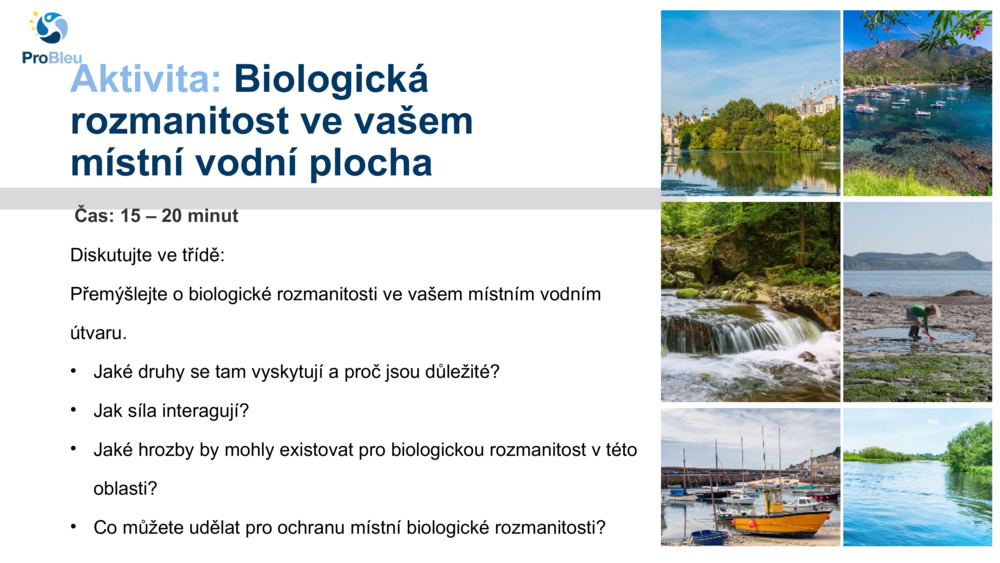 ProBleu

Aktivita: Biologická rozmanitost ve vašem místní vodní plocha

Čas: 15 – 20 minut

Diskutujte ve třídě:

Přemýšlejte o biologické rozmanitosti ve vašem místním vodním útvaru.

• Jaké druhy se tam vyskytují a proč jsou důležité?
• Jak síla interagují?
• Jaké hrozby by mohly existovat pro biologickou rozmanitost v této oblasti?
• Co můžete udělat pro ochranu místní biologické rozmanitosti?